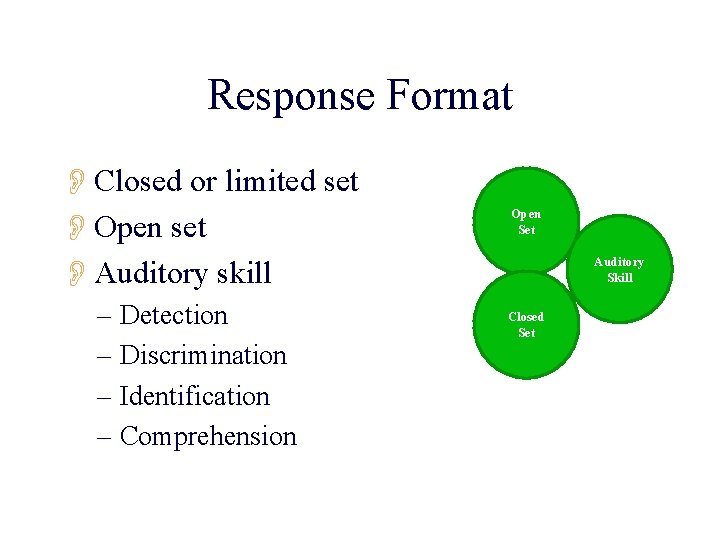 Response Format

Closed or limited set

Open set

Auditory skill

– Detection

– Discrimination

– Identification

– Comprehension

Open Set

Auditory Skill

Closed Set